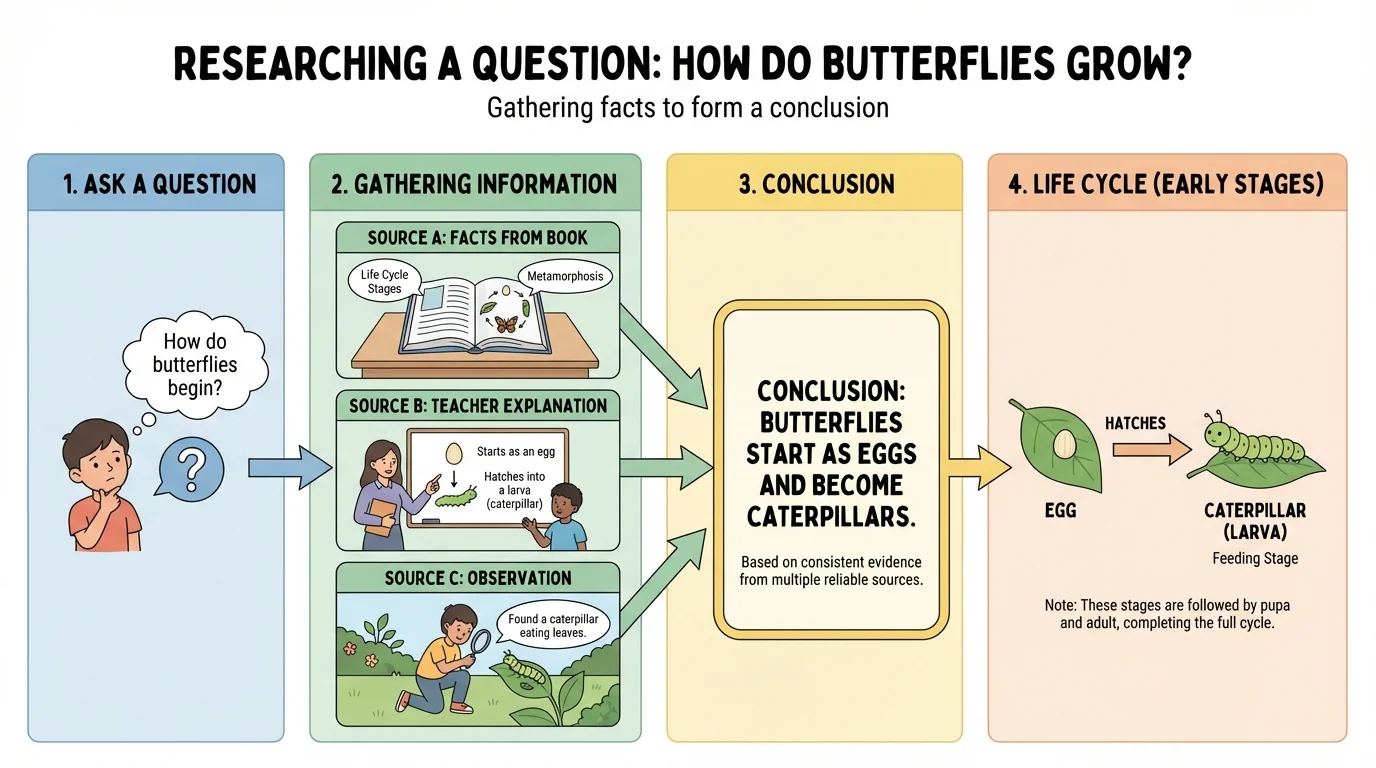 RESEARCHING A QUESTION: HOW DO BUTTERFLIES GROW?
Gathering facts to form a conclusion

1. ASK A QUESTION

How do butterflies begin?

?

2. GATHERING INFORMATION

SOURCE A: FACTS FROM BOOK

Life Cycle Stages

Metamorphosis

SOURCE B: TEACHER EXPLANATION

Starts as an egg

Hatches into a larva (caterpillar)

SOURCE C: OBSERVATION

Found a caterpillar eating leaves.

3. CONCLUSION

CONCLUSION: BUTTERFLIES START AS EGGS AND BECOME CATERPILLARS.

Based on consistent evidence from multiple reliable sources.

4. LIFE CYCLE (EARLY STAGES)

HATCHES

EGG

CATERPILLAR (LARVA)
Feeding Stage

Note: These stages are followed by pupa and adult, completing the full cycle.